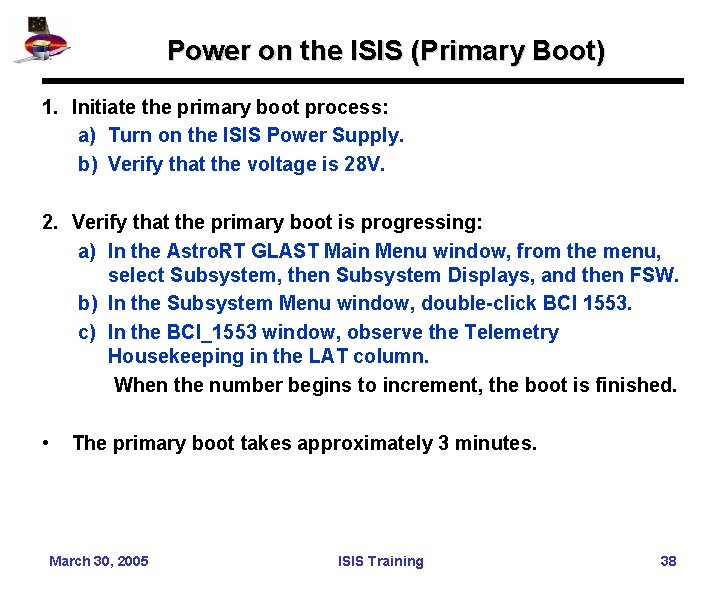 Power on the ISIS (Primary Boot)

1. Initiate the primary boot process:
a) Turn on the ISIS Power Supply.
b) Verify that the voltage is 28V.

2. Verify that the primary boot is progressing:
a) In the AstroRT GLAST Main Menu window, from the menu, select Subsystem, then Subsystem Displays, and then FSW.
b) In the Subsystem Menu window, double-click BCI 1553.
c) In the BCI_1553 window, observe the Telemetry Housekeeping in the LAT column.
When the number begins to increment, the boot is finished.

• The primary boot takes approximately 3 minutes.

March 30, 2005
ISIS Training
38